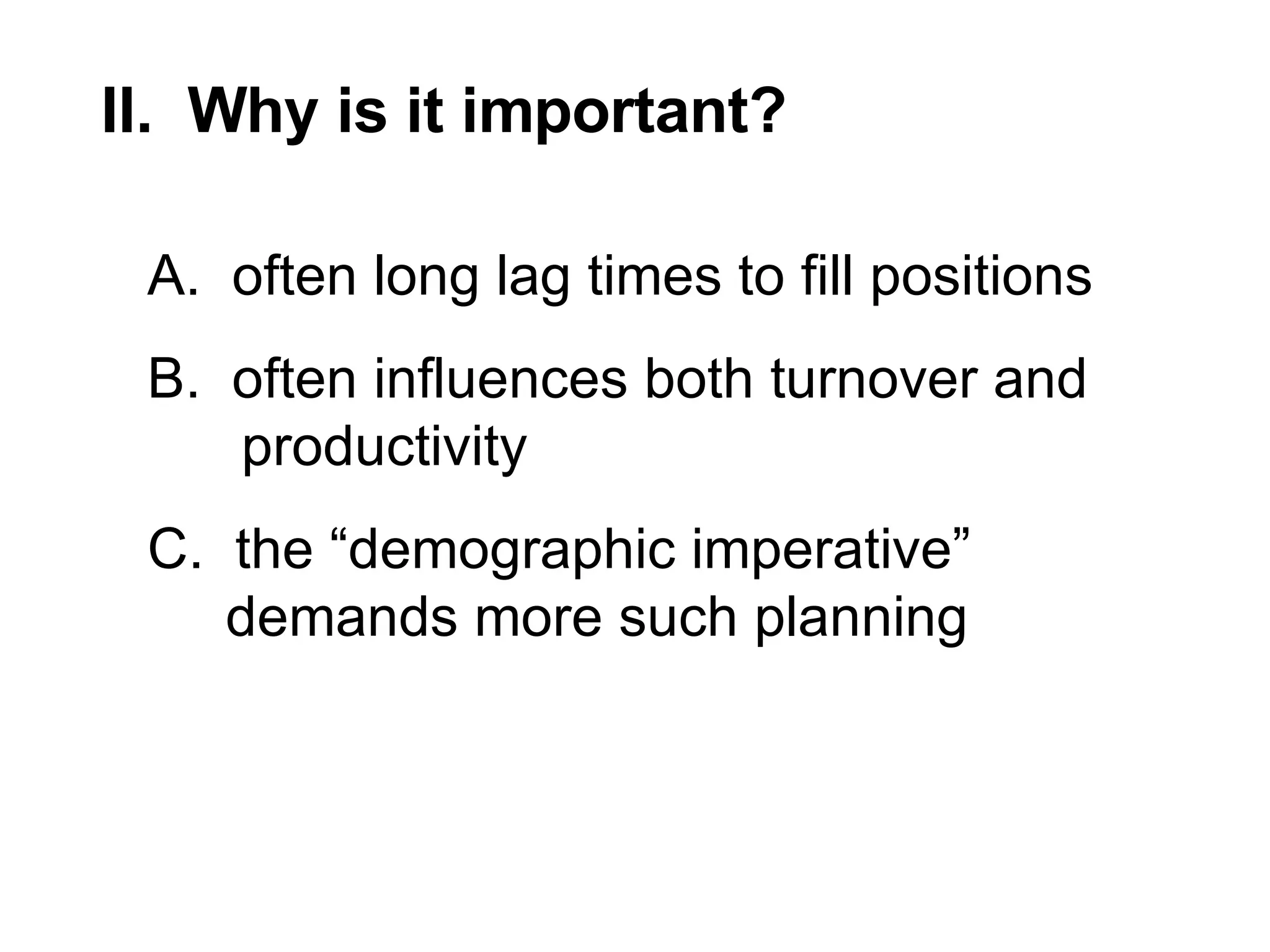 II. Why is it important?

A. often long lag times to fill positions

B. often influences both turnover and productivity

C. the “demographic imperative” demands more such planning